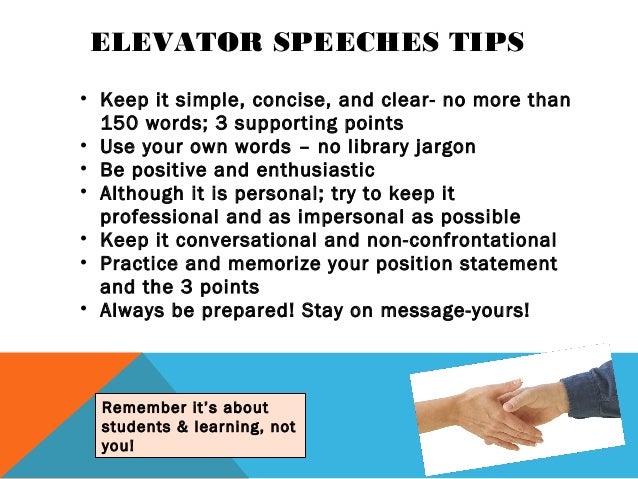 ELEVATOR SPEECHES TIPS

• Keep it simple, concise, and clear- no more than 150 words; 3 supporting points
• Use your own words – no library jargon
• Be positive and enthusiastic
• Although it is personal; try to keep it professional and as impersonal as possible
• Keep it conversational and non-confrontational
• Practice and memorize your position statement and the 3 points
• Always be prepared! Stay on message-yours!

Remember it's about students & learning, not you!